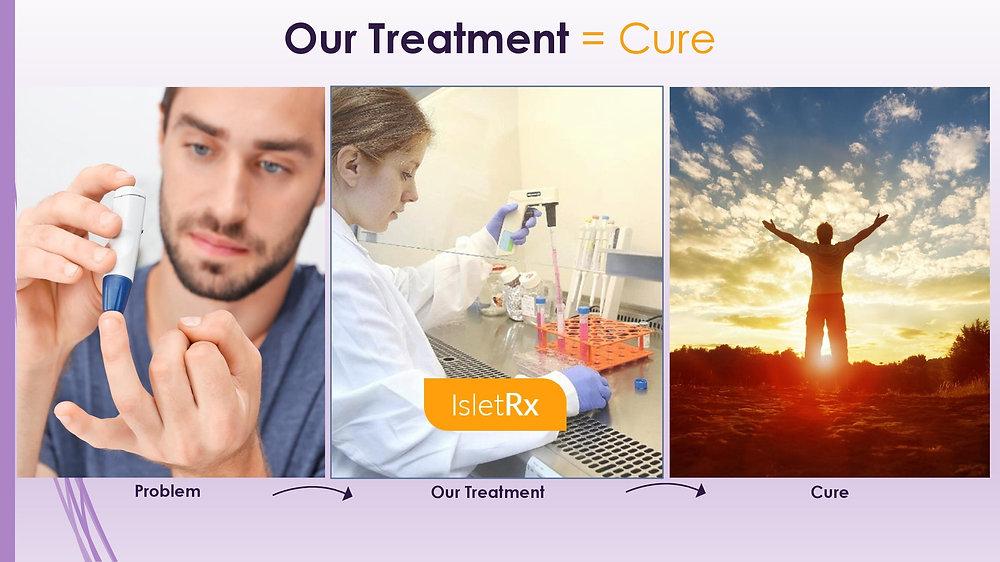 Our Treatment = Cure

IsletRx

Problem

Our Treatment

Cure